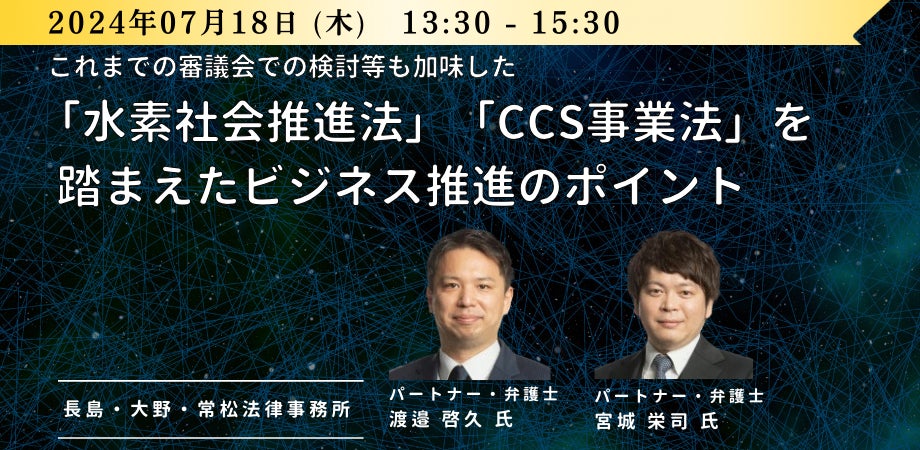 2024年07月18日 (木)　13:30 - 15:30

これまでの審議会での検討等も加味した

「水素社会推進法」「CCS事業法」を踏まえたビジネス推進のポイント

長島・大野・常松法律事務所

パートナー・弁護士
渡邉 啓久 氏

パートナー・弁護士
宮城 栄司 氏